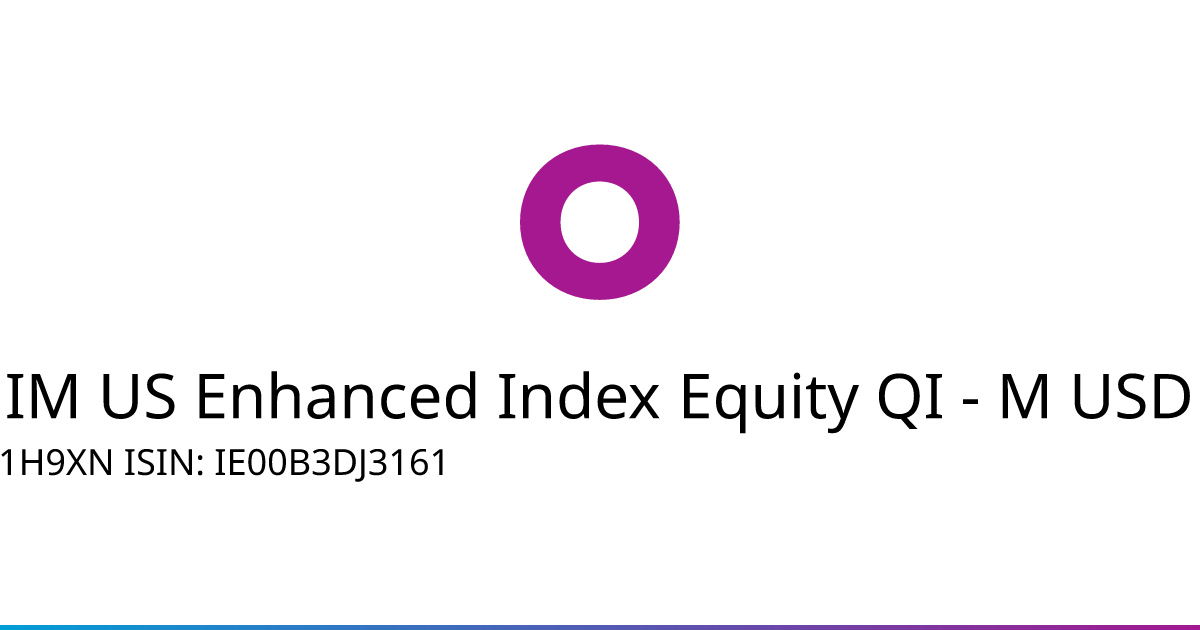 IM US Enhanced Index Equity QI - M USD
1H9XN ISIN: IE00B3DJ3161